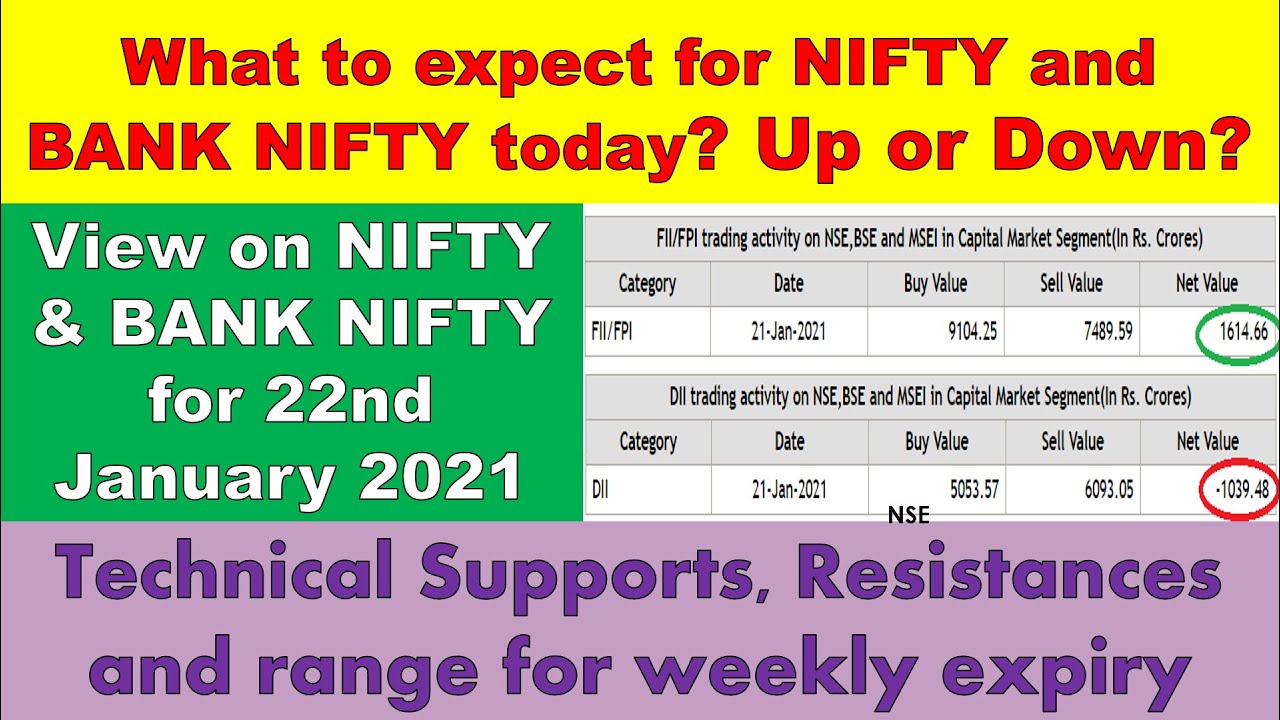 What to expect for NIFTY and BANK NIFTY today? Up or Down?

View on NIFTY & BANK NIFTY for 22nd January 2021

FII/FPI trading activity on NSE,BSE and MSEI in Capital Market Segment(In Rs. Crores)

| Category | Date | Buy Value | Sell Value | Net Value |
|---|---|---|---|---|
| FII/FPI | 21-Jan-2021 | 9104.25 | 7489.59 | 1614.66 |

DII trading activity on NSE,BSE and MSEI in Capital Market Segment(In Rs. Crores)

| Category | Date | Buy Value | Sell Value | Net Value |
|---|---|---|---|---|
| DII | 21-Jan-2021 | 5053.57 | 6093.05 | -1039.48 |

NSE

Technical Supports, Resistances and range for weekly expiry